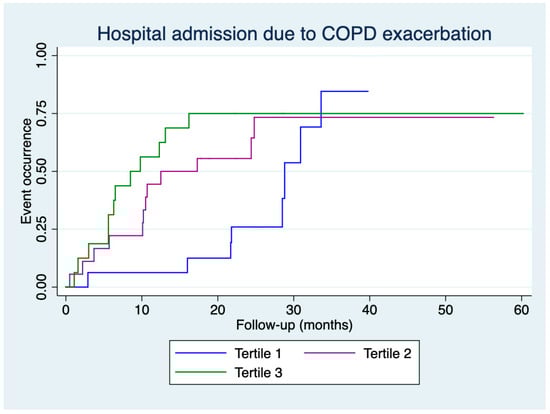 Hospital admission due to COPD exacerbation

Event occurrence

1.00
0.75
0.50
0.25
0.00

0
10
20
30
40
50
60

Follow-up (months)

Tertile 1
Tertile 2
Tertile 3